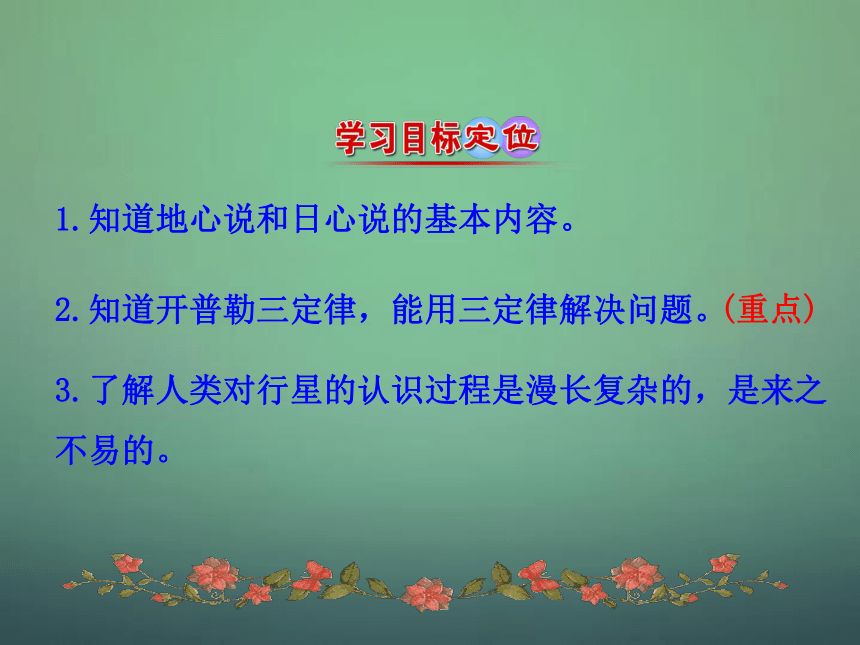 学习目标定位

1.知道地心说和日心说的基本内容。

2.知道开普勒三定律，能用三定律解决问题。(重点)

3.了解人类对行星的认识过程是漫长复杂的，是来之不易的。